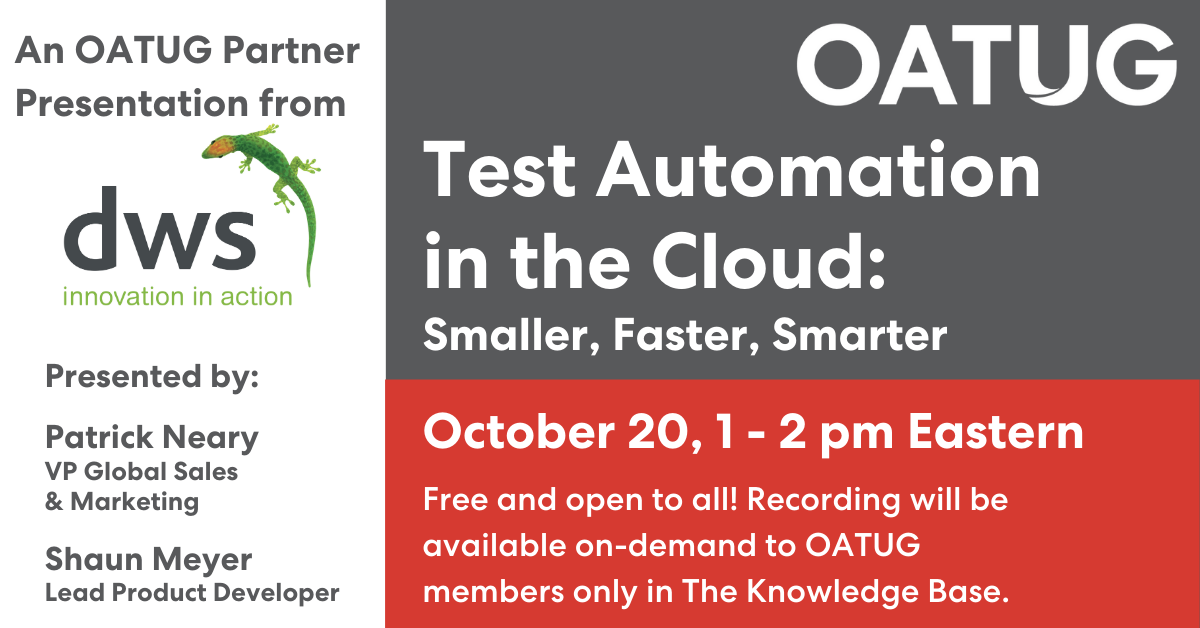 An OATUG Partner Presentation from

dws
innovation in action

Presented by:

Patrick Neary
VP Global Sales & Marketing

Shaun Meyer
Lead Product Developer

OATUG

Test Automation in the Cloud:
Smaller, Faster, Smarter

October 20, 1 - 2 pm Eastern

Free and open to all! Recording will be available on-demand to OATUG members only in The Knowledge Base.